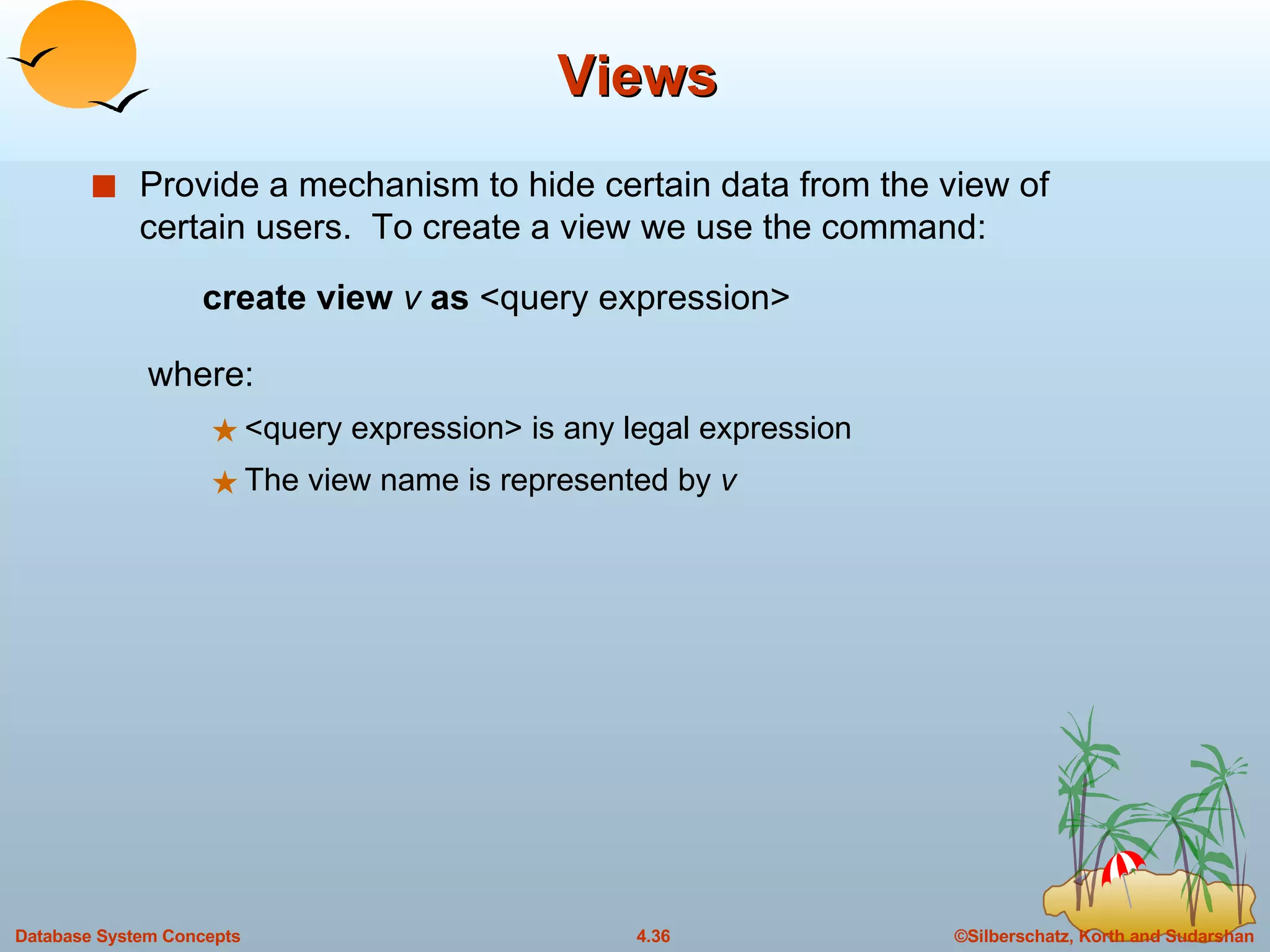 Views

Provide a mechanism to hide certain data from the view of certain users. To create a view we use the command:

create view v as <query expression>

where:

<query expression> is any legal expression

The view name is represented by v

Database System Concepts

4.36

©Silberschatz, Korth and Sudarshan